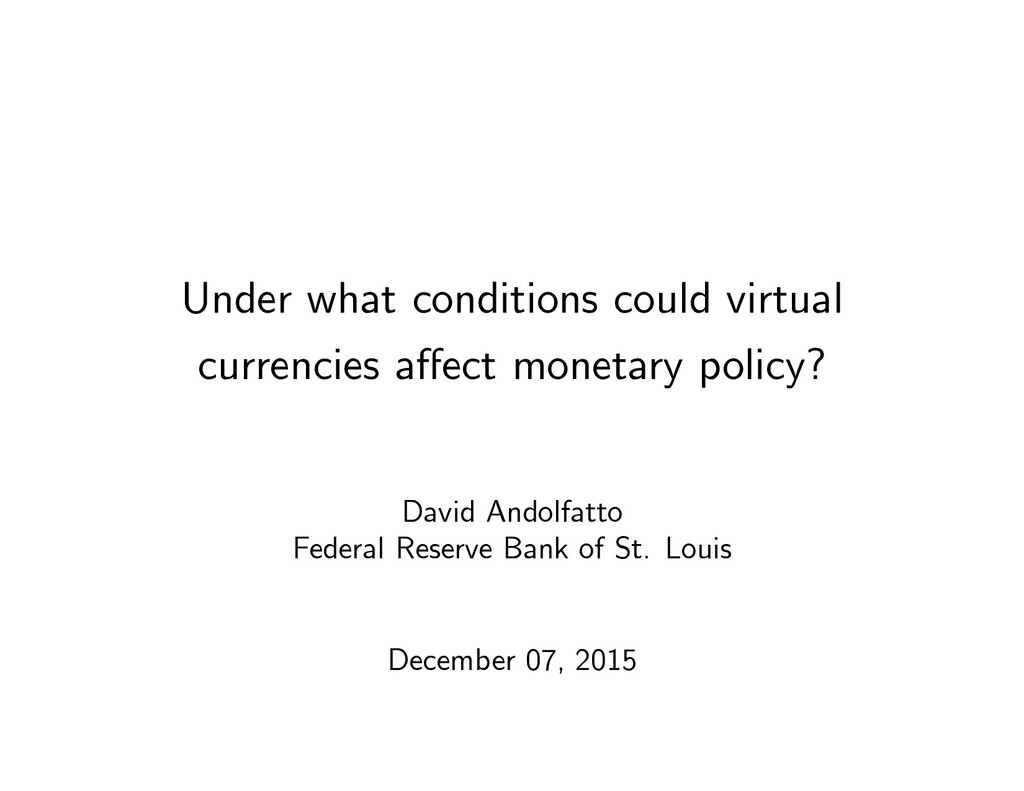 Under what conditions could virtual currencies affect monetary policy?

David Andolfatto
Federal Reserve Bank of St. Louis

December 07, 2015